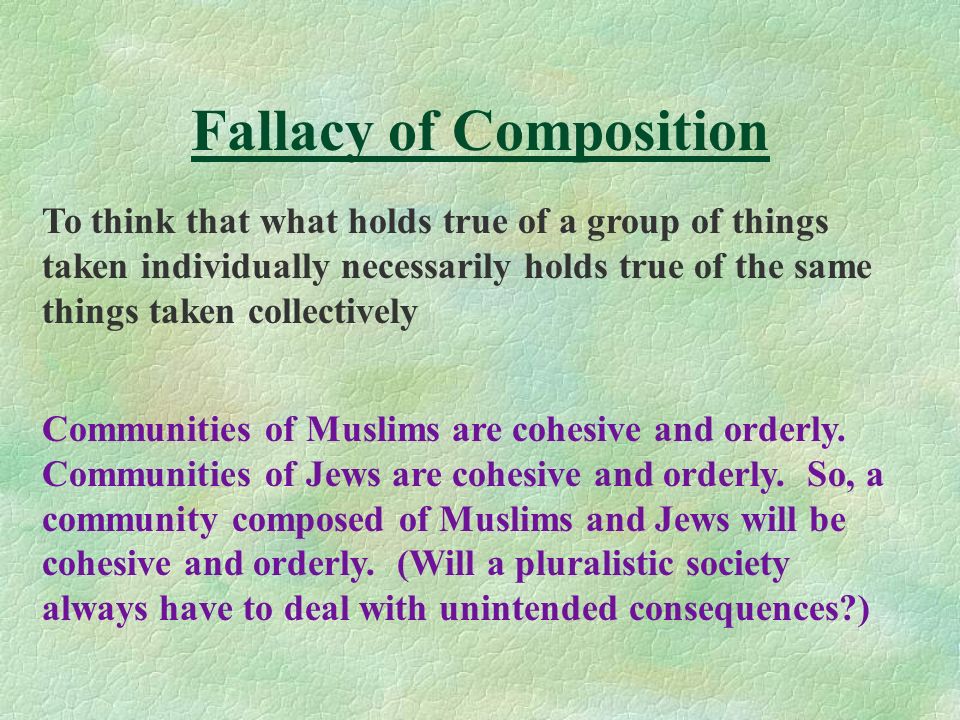 Fallacy of Composition

To think that what holds true of a group of things taken individually necessarily holds true of the same things taken collectively

Communities of Muslims are cohesive and orderly. Communities of Jews are cohesive and orderly. So, a community composed of Muslims and Jews will be cohesive and orderly. (Will a pluralistic society always have to deal with unintended consequences?)